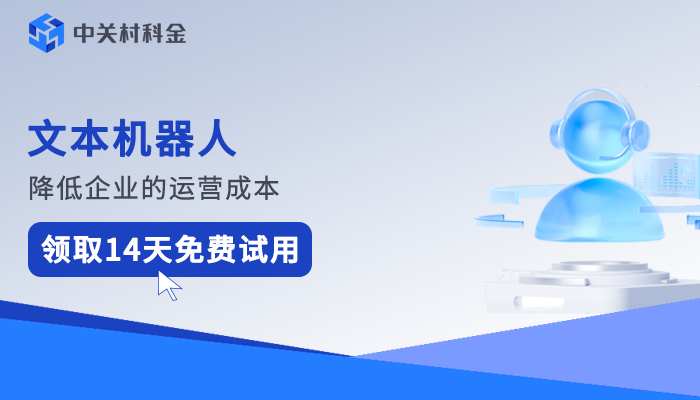 中关村科金

文本机器人

降低企业的运营成本

领取14天免费试用